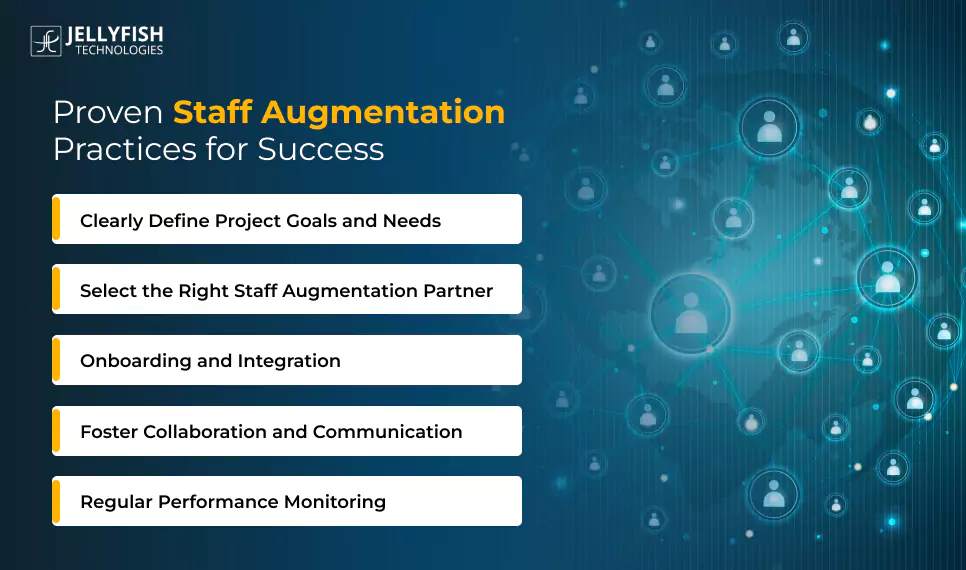 JELLYFISH TECHNOLOGIES

Proven Staff Augmentation Practices for Success

Clearly Define Project Goals and Needs

Select the Right Staff Augmentation Partner

Onboarding and Integration

Foster Collaboration and Communication

Regular Performance Monitoring